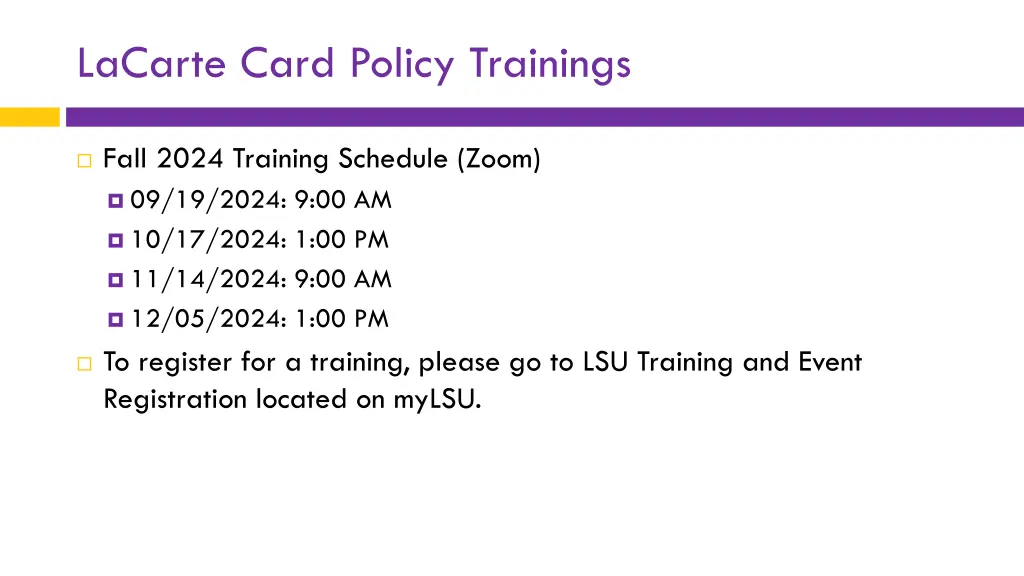 LaCarte Card Policy Trainings

Fall 2024 Training Schedule (Zoom)
09/19/2024: 9:00 AM
10/17/2024: 1:00 PM
11/14/2024: 9:00 AM
12/05/2024: 1:00 PM

To register for a training, please go to LSU Training and Event Registration located on myLSU.